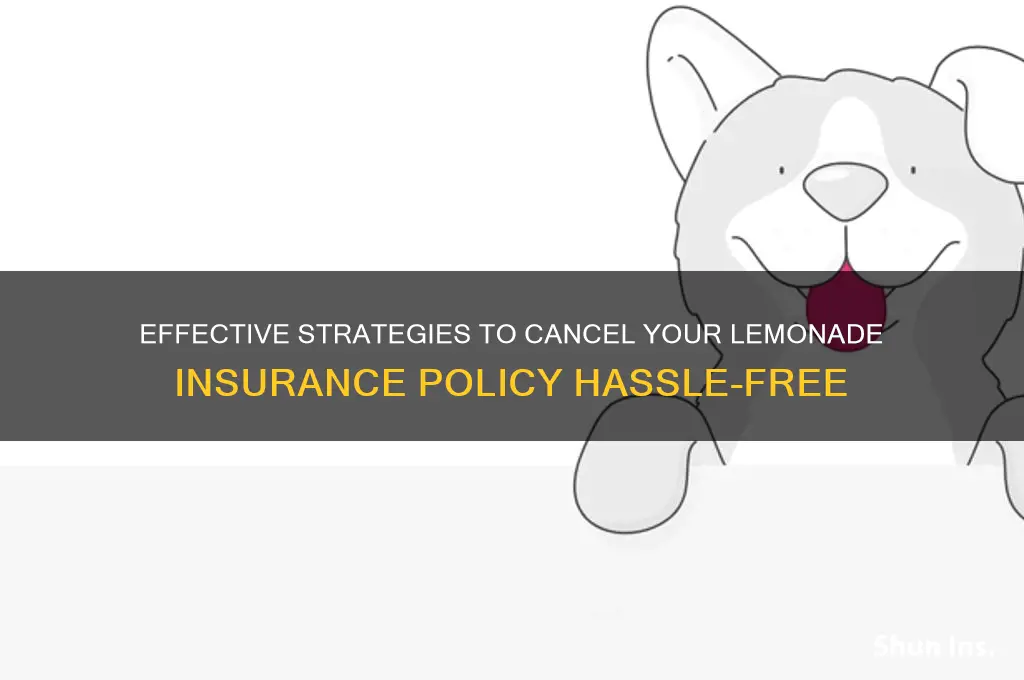 EFFECTIVE STRATEGIES TO CANCEL YOUR LEMONADE INSURANCE POLICY HASSLE-FREE

Shun Ins.